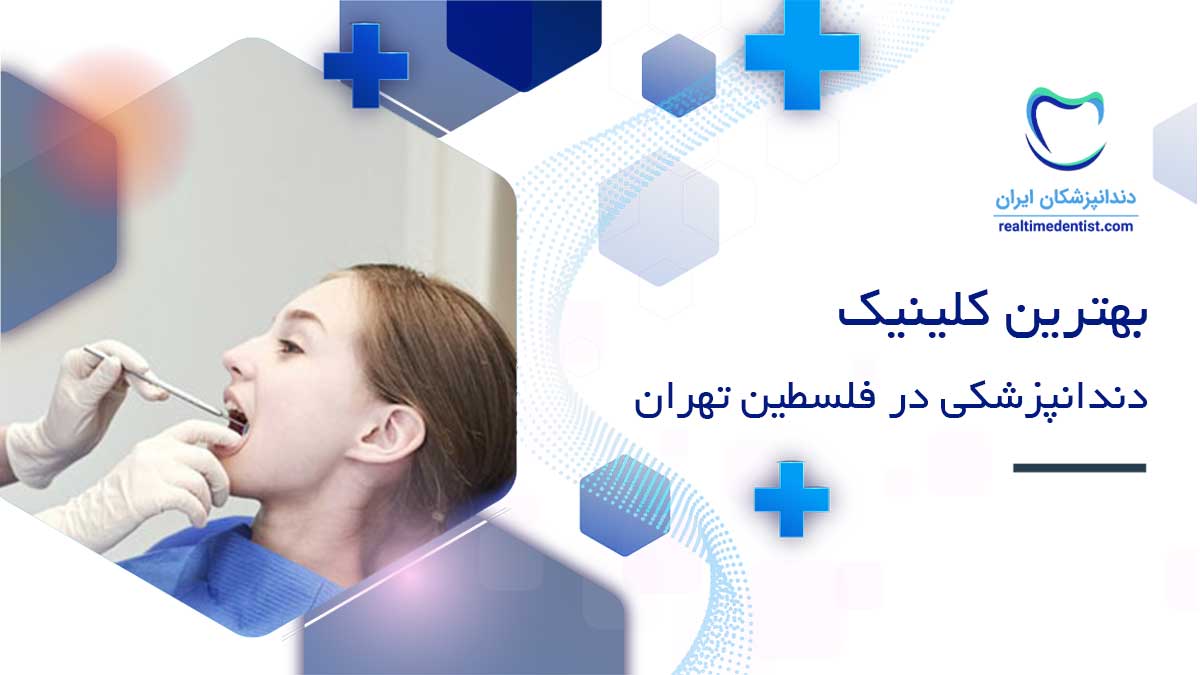 دندانپزشکان ایران
realtimedentist.com

بهترین کلینیک

دندانپزشکی در فلسطین تهران